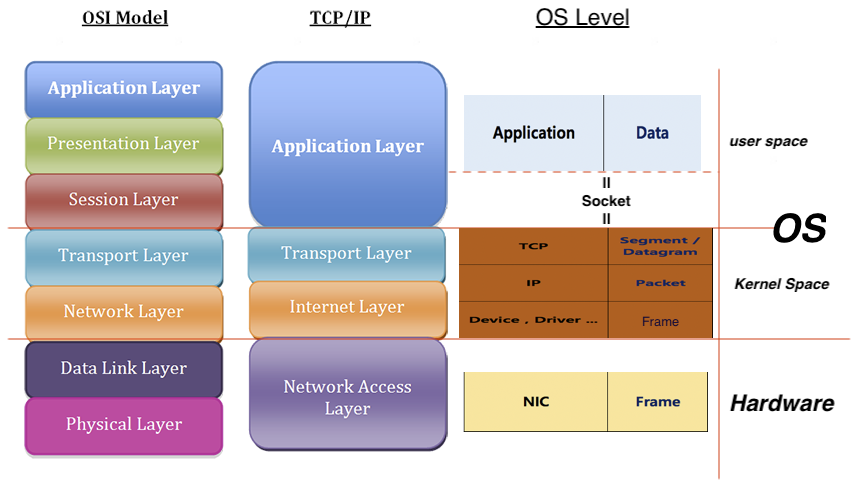 OSI Model

Application Layer
Presentation Layer
Session Layer
Transport Layer
Network Layer
Data Link Layer
Physical Layer

TCP/IP

Application Layer
Transport Layer
Internet Layer
Network Access Layer

OS Level

| Application | Data |
|---|---|

II
Socket
II

| TCP | Segment / Datagram |
|---|---|
| IP | Packet |
| Device , Driver ... | Frame |

| NIC | Frame |
|---|---|

user space
OS
Kernel Space
Hardware